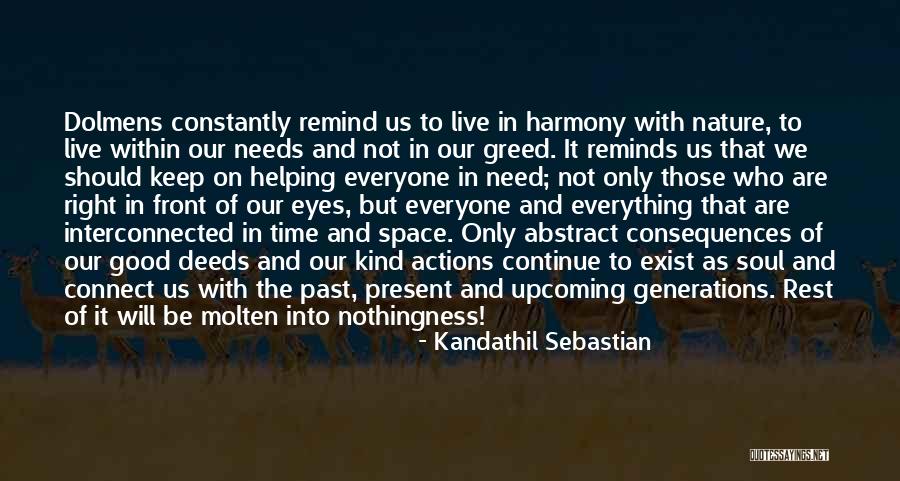 Dolmens constantly remind us to live in harmony with nature, to live within our needs and not in our greed. It reminds us that we should keep on helping everyone in need; not only those who are right in front of our eyes, but everyone and everything that are interconnected in time and space. Only abstract consequences of our good deeds and our kind actions continue to exist as soul and connect us with the past, present and upcoming generations. Rest of it will be molten into nothingness!

- Kandathil Sebastian

QUOTESSAYINGS.NET